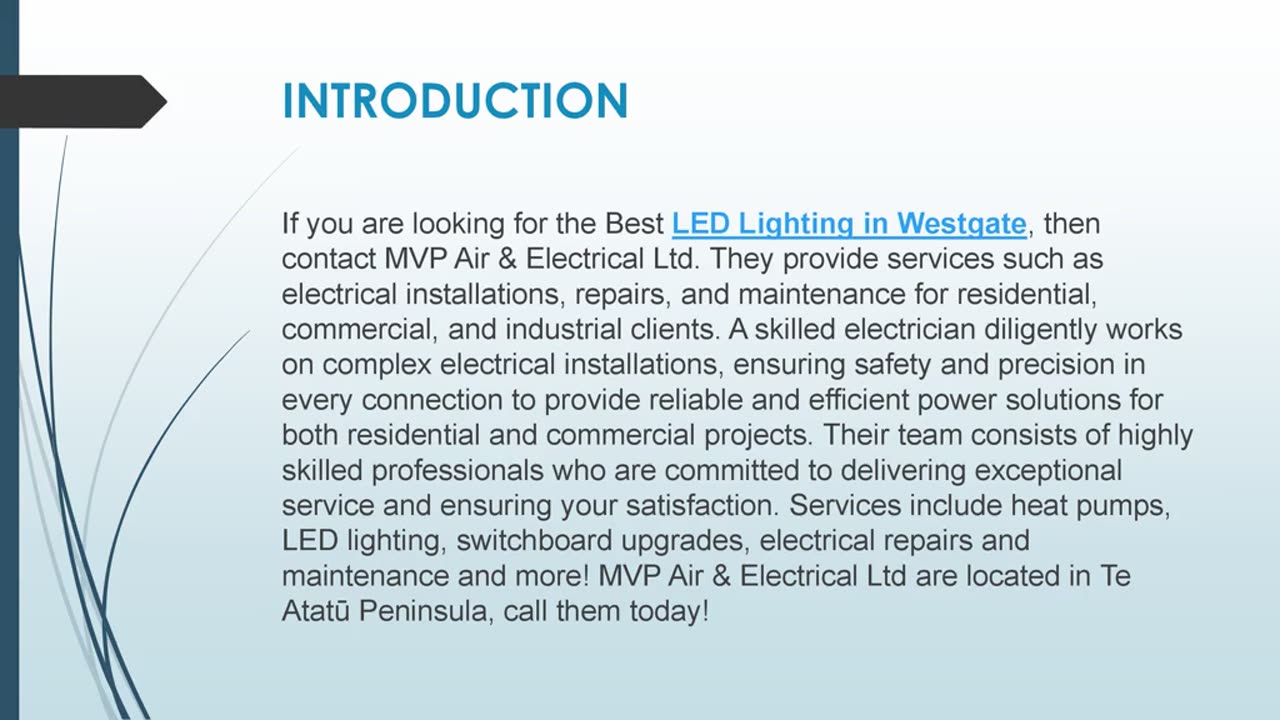 INTRODUCTION

If you are looking for the Best LED Lighting in Westgate, then contact MVP Air & Electrical Ltd. They provide services such as electrical installations, repairs, and maintenance for residential, commercial, and industrial clients. A skilled electrician diligently works on complex electrical installations, ensuring safety and precision in every connection to provide reliable and efficient power solutions for both residential and commercial projects. Their team consists of highly skilled professionals who are committed to delivering exceptional service and ensuring your satisfaction. Services include heat pumps, LED lighting, switchboard upgrades, electrical repairs and maintenance and more! MVP Air & Electrical Ltd are located in Te Atatū Peninsula, call them today!